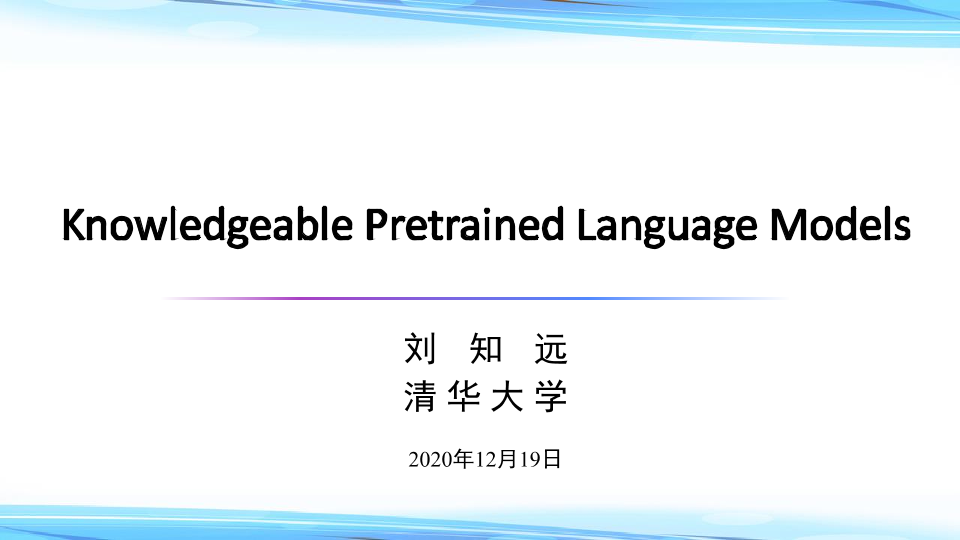 Knowledgeable Pretrained Language Models

刘 知 远
清华大学

2020年12月19日